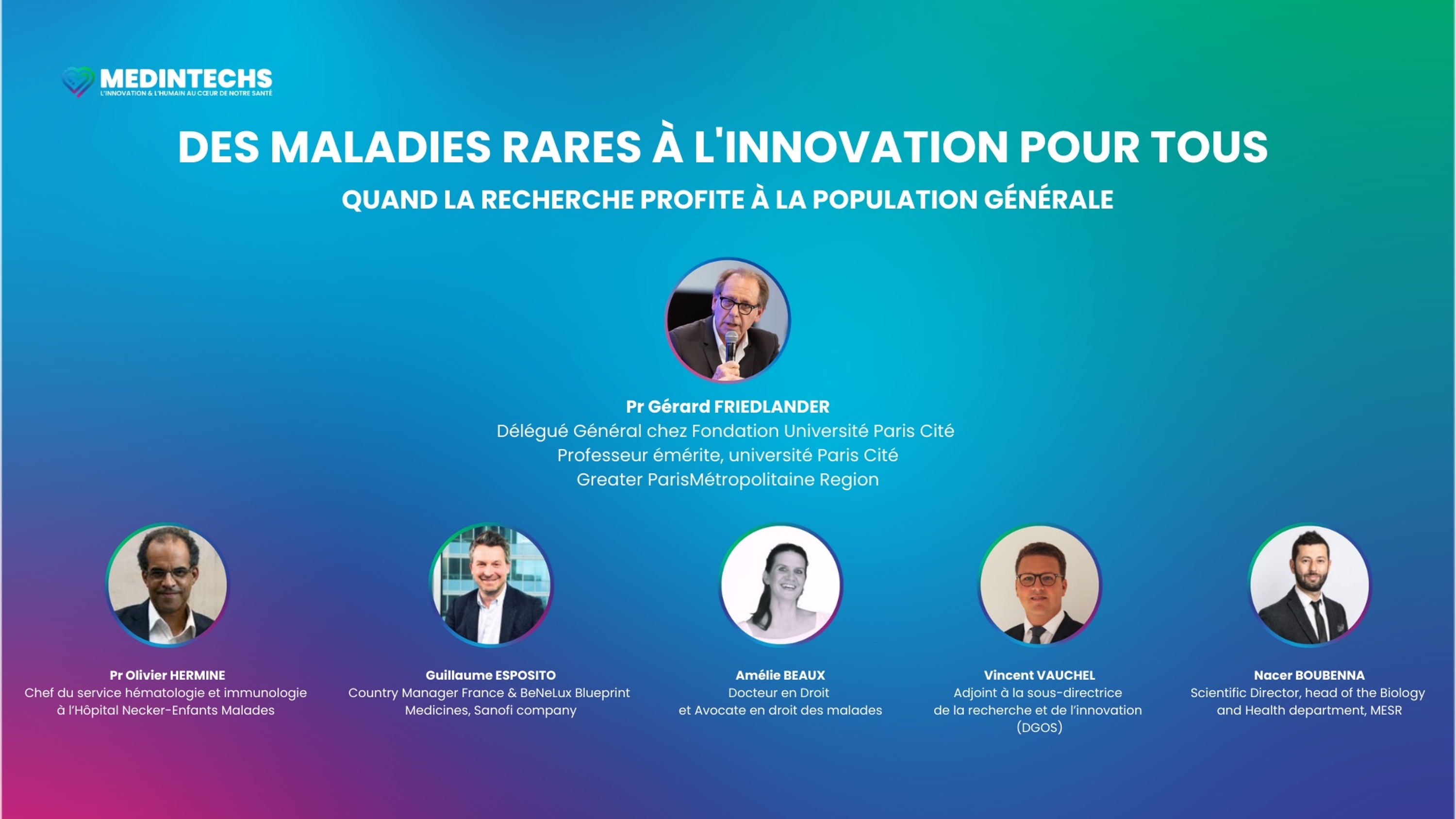 MEDINTECHS
L'INNOVATION & L'HUMAIN AU CŒUR DE NOTRE SANTÉ

DES MALADIES RARES À L'INNOVATION POUR TOUS

QUAND LA RECHERCHE PROFITE À LA POPULATION GÉNÉRALE

Pr Gérard FRIEDLANDER
Délégué Général chez Fondation Université Paris Cité
Professeur émérite, université Paris Cité
Greater ParisMétropolitaine Region

Pr Olivier HERMINE
Chef du service hématologie et immunologie à l'Hôpital Necker-Enfants Malades

Guillaume ESPOSITO
Country Manager France & BeNeLux Blueprint Medicines, Sanofi company

Amélie BEAUX
Docteur en Droit et Avocate en droit des malades

Vincent VAUCHEL
Adjoint à la sous-directrice de la recherche et de l'innovation (DGOS)

Nacer BOUBENNA
Scientific Director, head of the Biology and Health department, MESR